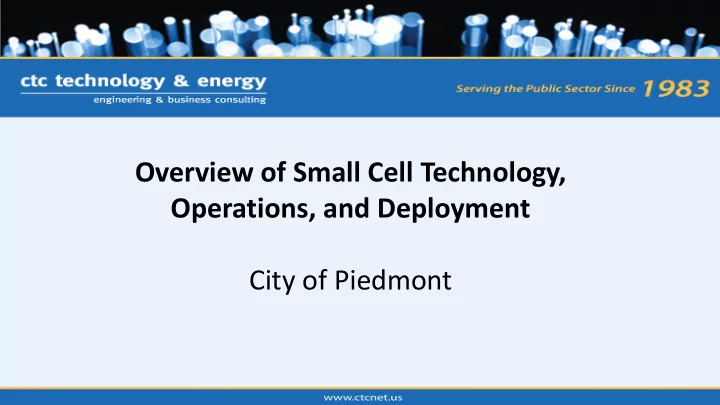 ctc technology & energy
engineering & business consulting

Serving the Public Sector Since 1983

Overview of Small Cell Technology, Operations, and Deployment

City of Piedmont

www.ctcnet.us